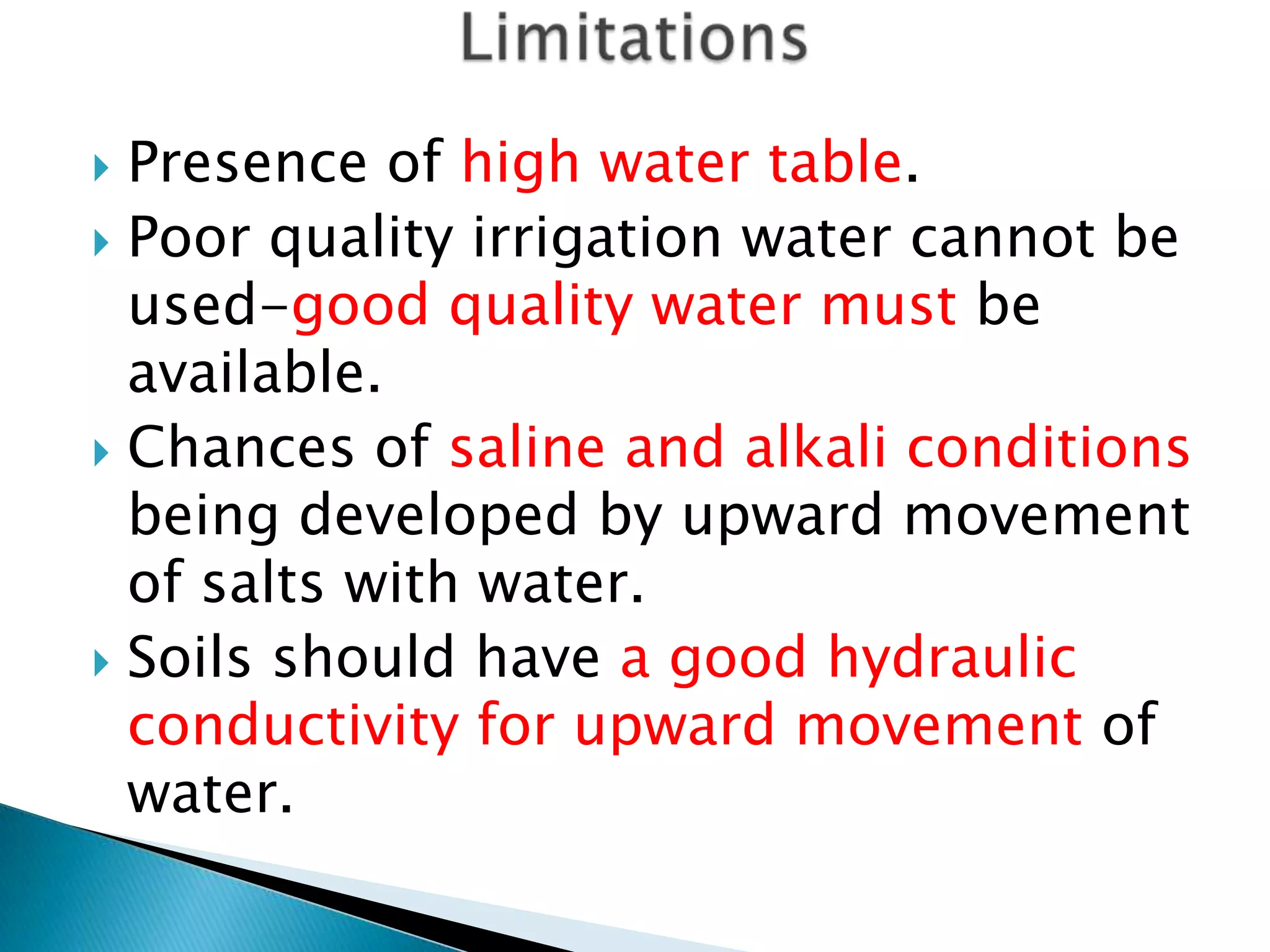 Limitations

Presence of high water table.

Poor quality irrigation water cannot be used–good quality water must be available.

Chances of saline and alkali conditions being developed by upward movement of salts with water.

Soils should have a good hydraulic conductivity for upward movement of water.